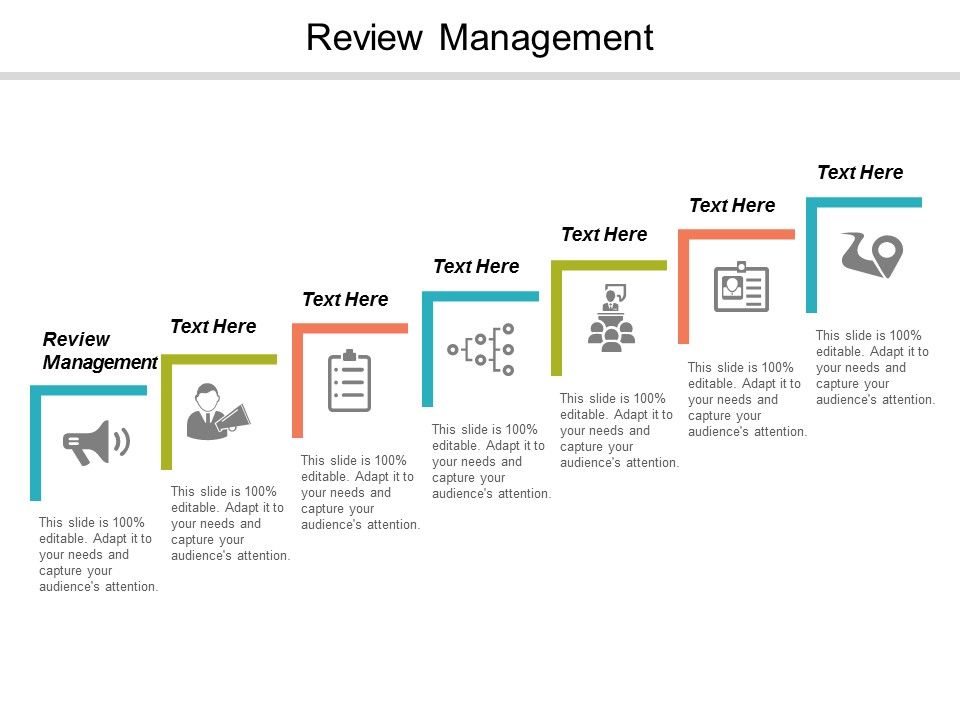 Review Management

Review Management

This slide is 100% editable. Adapt it to your needs and capture your audience's attention.

Text Here

This slide is 100% editable. Adapt it to your needs and capture your audience's attention.

Text Here

This slide is 100% editable. Adapt it to your needs and capture your audience's attention.

Text Here

This slide is 100% editable. Adapt it to your needs and capture your audience's attention.

Text Here

This slide is 100% editable. Adapt it to your needs and capture your audience's attention.

Text Here

This slide is 100% editable. Adapt it to your needs and capture your audience's attention.

Text Here

This slide is 100% editable. Adapt it to your needs and capture your audience's attention.